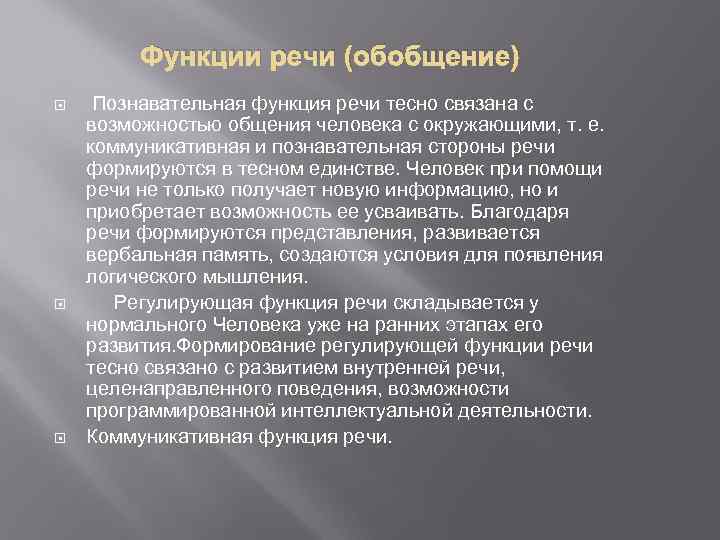 Функции речи (обобщение)

Познавательная функция речи тесно связана с возможностью общения человека с окружающими, т. е. коммуникативная и познавательная стороны речи формируются в тесном единстве. Человек при помощи речи не только получает новую информацию, но и приобретает возможность ее усваивать. Благодаря речи формируются представления, развивается вербальная память, создаются условия для появления логического мышления.

Регулирующая функция речи складывается у нормального Человека уже на ранних этапах его развития.Формирование регулирующей функции речи тесно связано с развитием внутренней речи, целенаправленного поведения, возможности программированной интеллектуальной деятельности.

Коммуникативная функция речи.